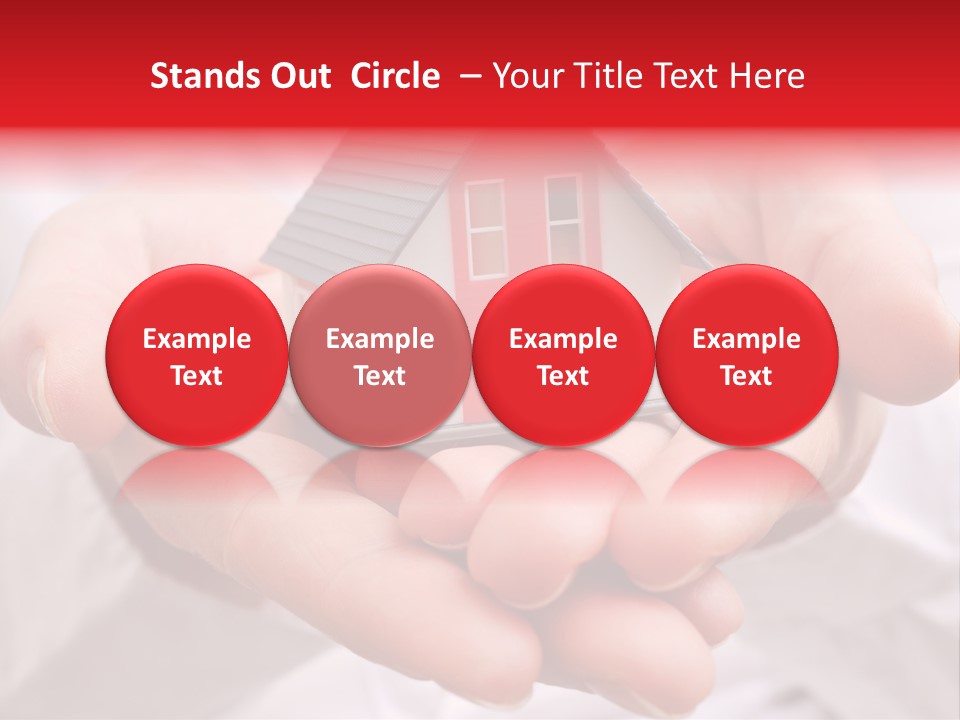 Stands Out Circle – Your Title Text Here

Example Text

Example Text

Example Text

Example Text